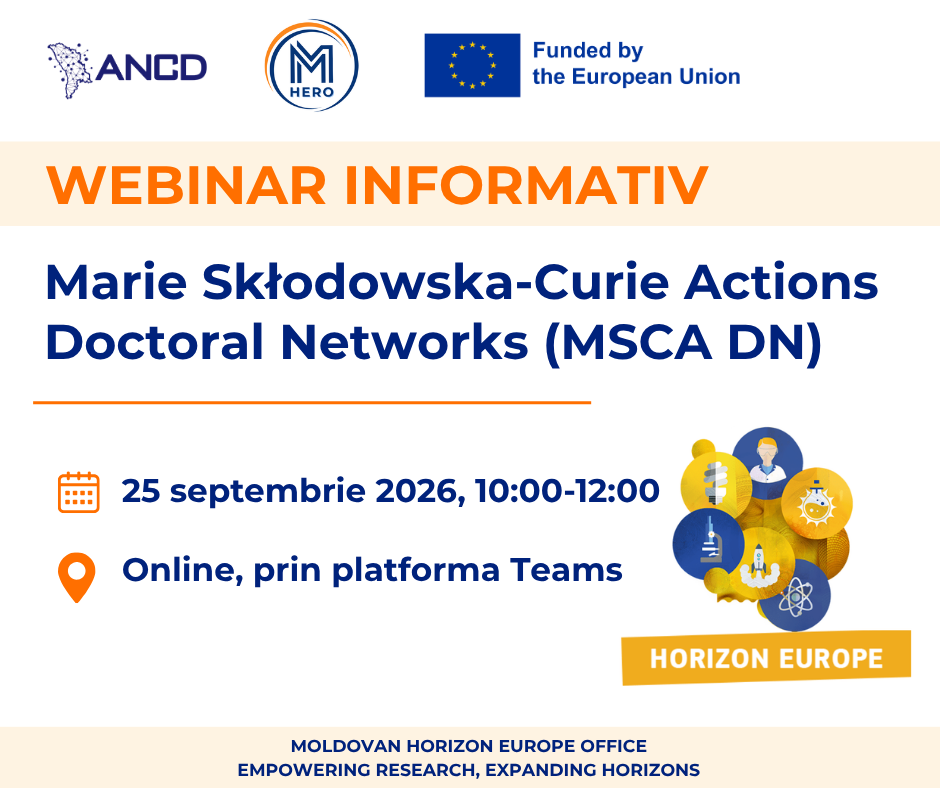 ANCD

M HERO

Funded by the European Union

WEBINAR INFORMATIV

Marie Skłodowska-Curie Actions Doctoral Networks (MSCA DN)

25 septembrie 2026, 10:00-12:00

Online, prin platforma Teams

HORIZON EUROPE

MOLDOVAN HORIZON EUROPE OFFICE
EMPOWERING RESEARCH, EXPANDING HORIZONS